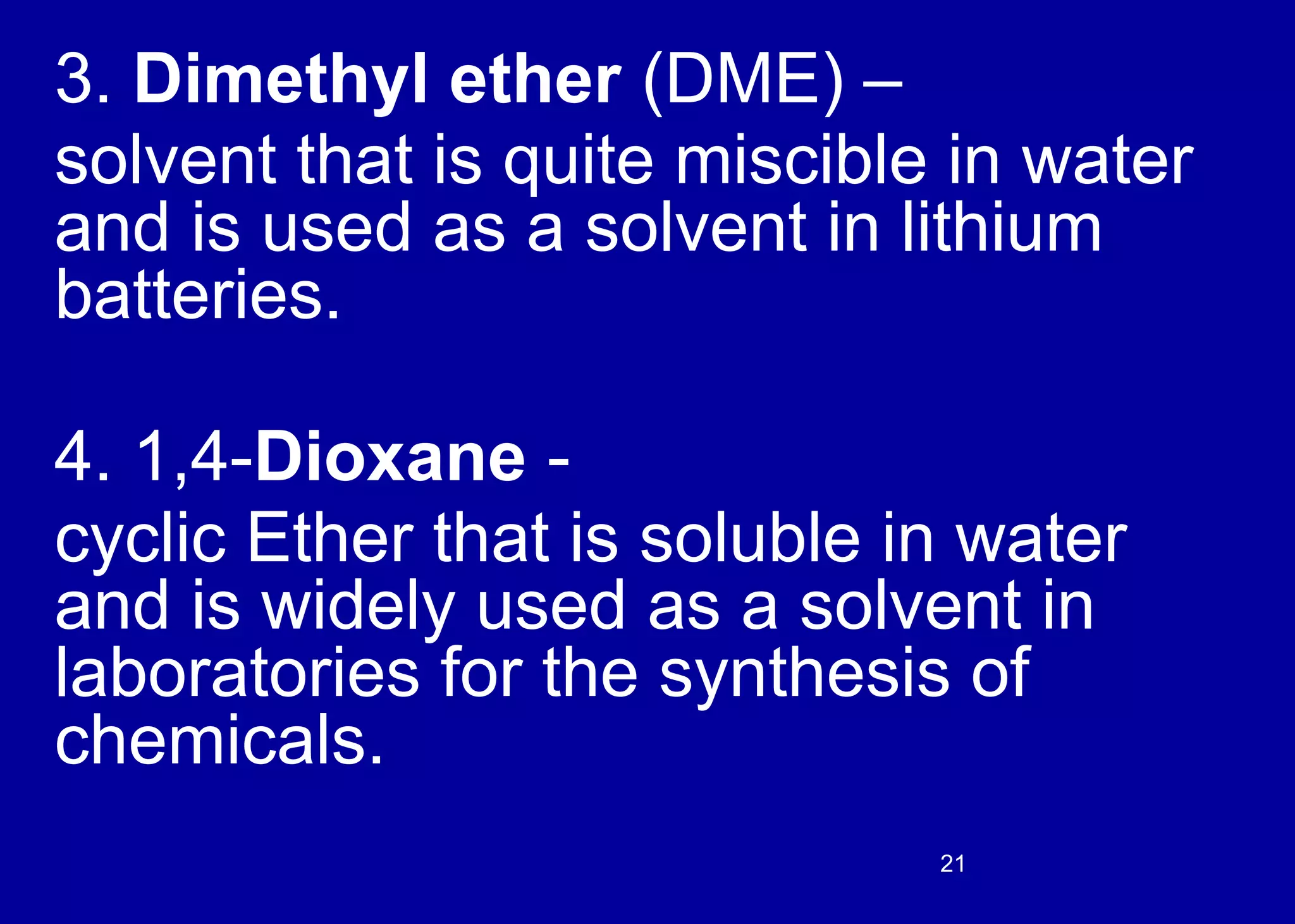 3. Dimethyl ether (DME) –
solvent that is quite miscible in water and is used as a solvent in lithium batteries.

4. 1,4-Dioxane -
cyclic Ether that is soluble in water and is widely used as a solvent in laboratories for the synthesis of chemicals.

21